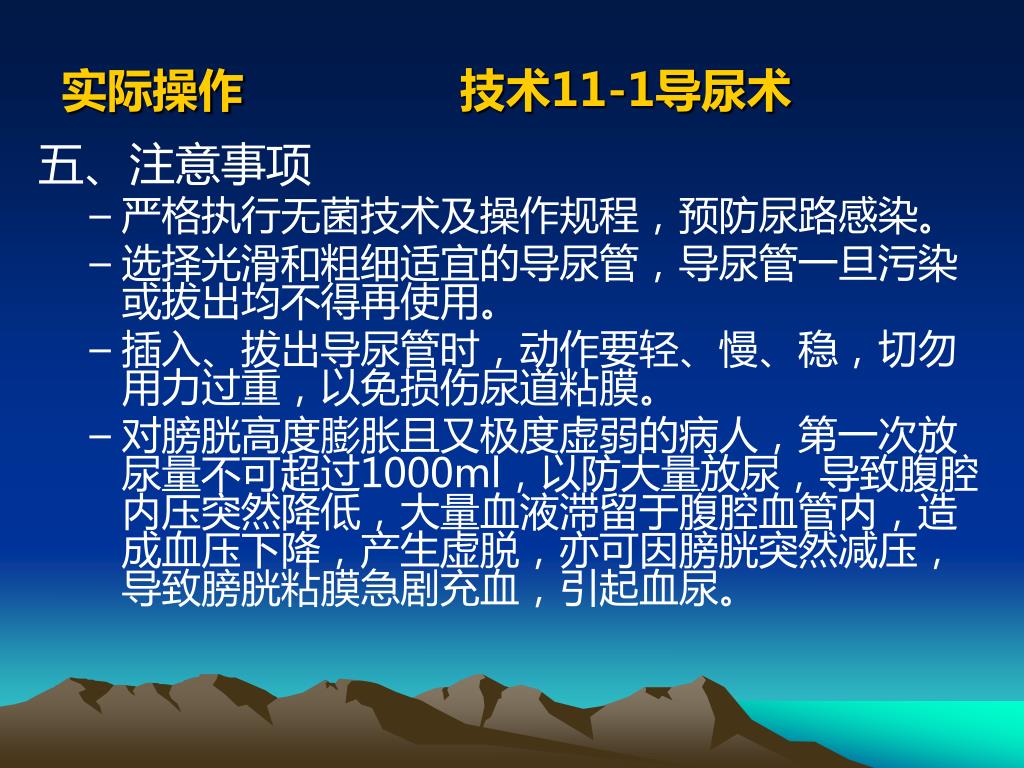 实际操作　　　　技术11-1导尿术

五、注意事项

– 严格执行无菌技术及操作规程，预防尿路感染。

– 选择光滑和粗细适宜的导尿管，导尿管一旦污染或拔出均不得再使用。

– 插入、拔出导尿管时，动作要轻、慢、稳，切勿用力过重，以免损伤尿道粘膜。

– 对膀胱高度膨胀且又极度虚弱的病人，第一次放尿量不可超过1000ml，以防大量放尿，导致腹腔内压突然降低，大量血液滞留于腹腔血管内，造成血压下降，产生虚脱，亦可因膀胱突然减压，导致膀胱粘膜急剧充血，引起血尿。